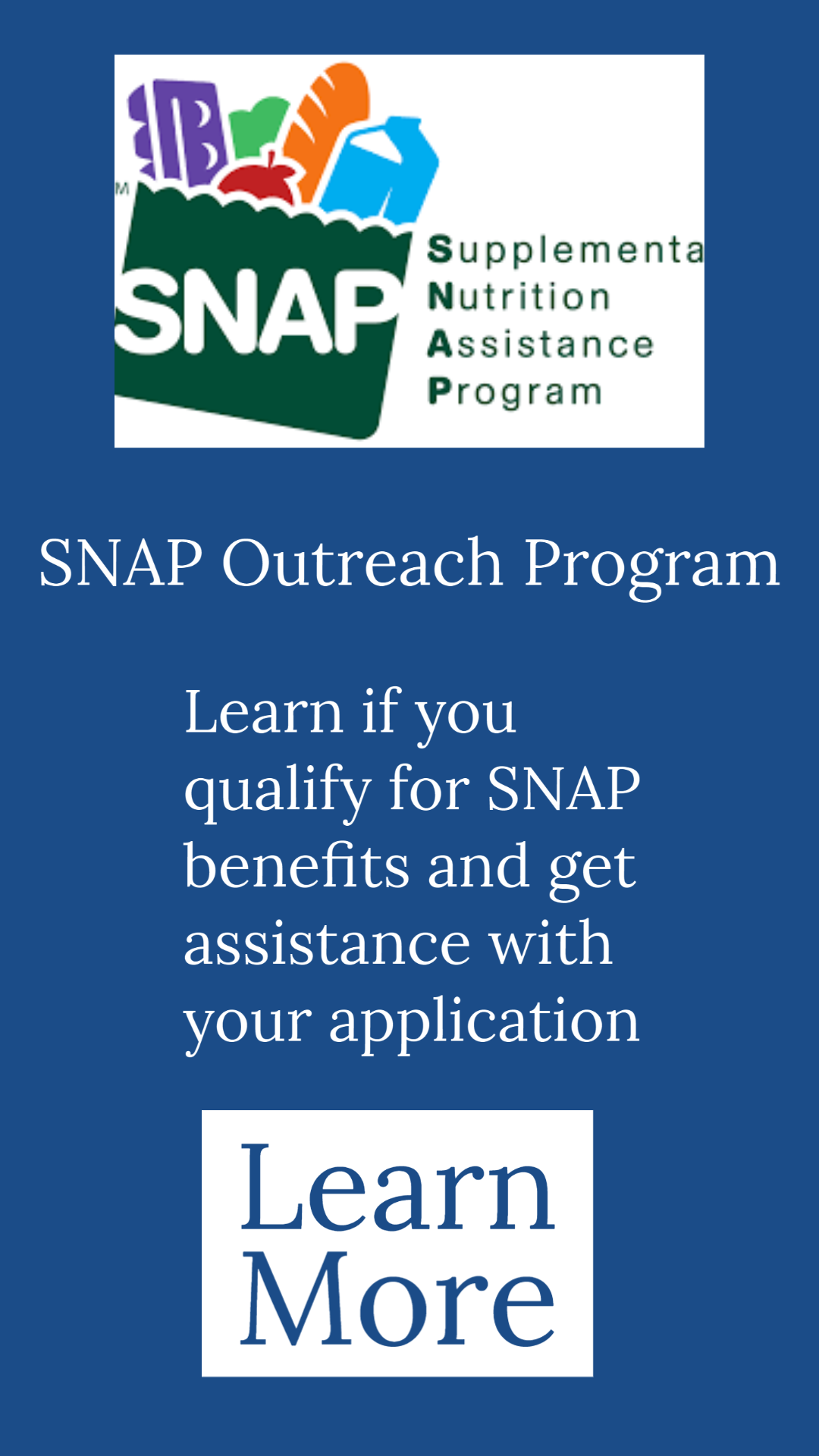 SNAP Supplementa Nutrition Assistance Program

SNAP Outreach Program

Learn if you qualify for SNAP benefits and get assistance with your application

Learn More